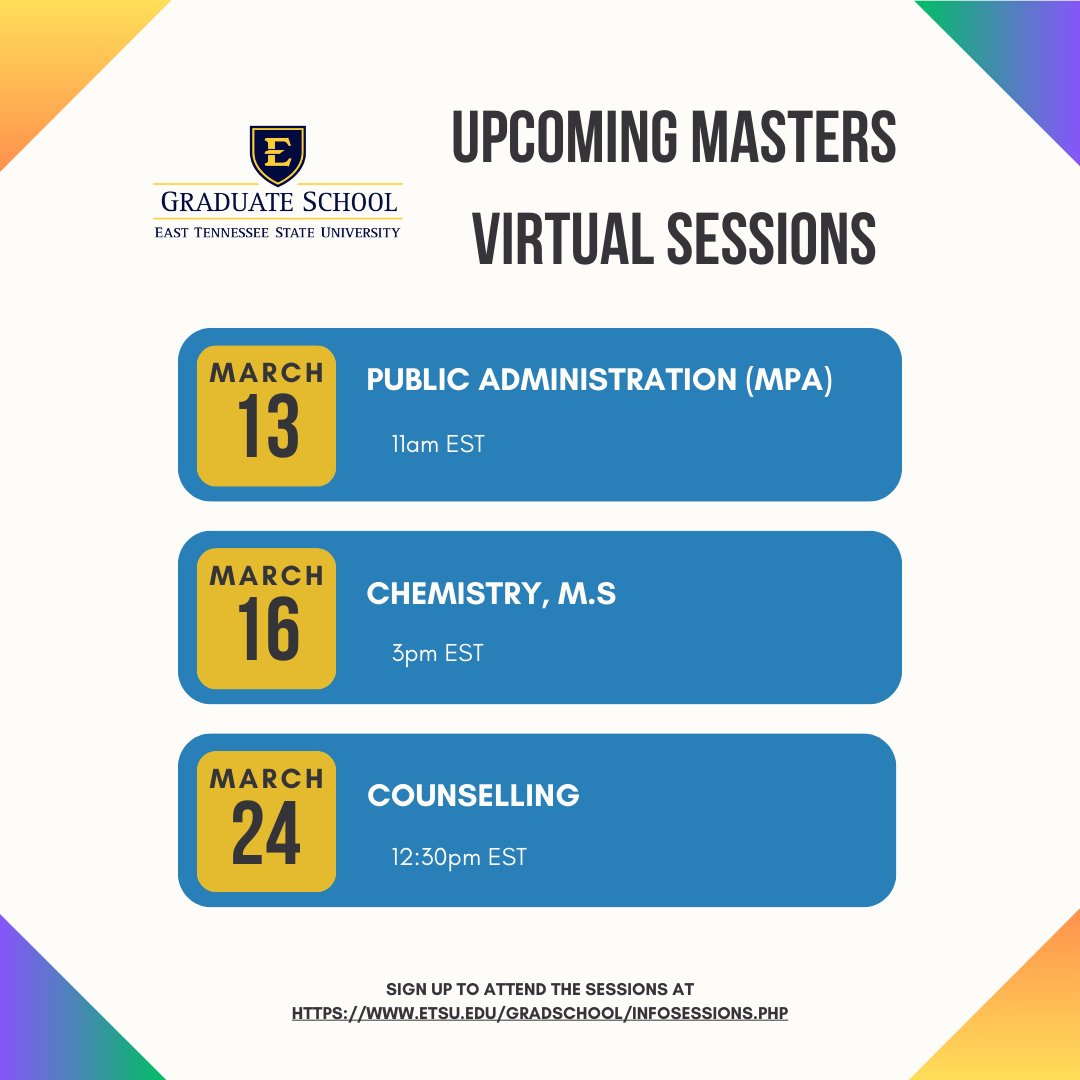 E
GRADUATE SCHOOL
EAST TENNESSEE STATE UNIVERSITY

UPCOMING MASTERS VIRTUAL SESSIONS

MARCH 13
PUBLIC ADMINISTRATION (MPA)
11am EST

MARCH 16
CHEMISTRY, M.S
3pm EST

MARCH 24
COUNSELLING
12:30pm EST

SIGN UP TO ATTEND THE SESSIONS AT
HTTPS://WWW.ETSU.EDU/GRADSCHOOL/INFOSESSIONS.PHP